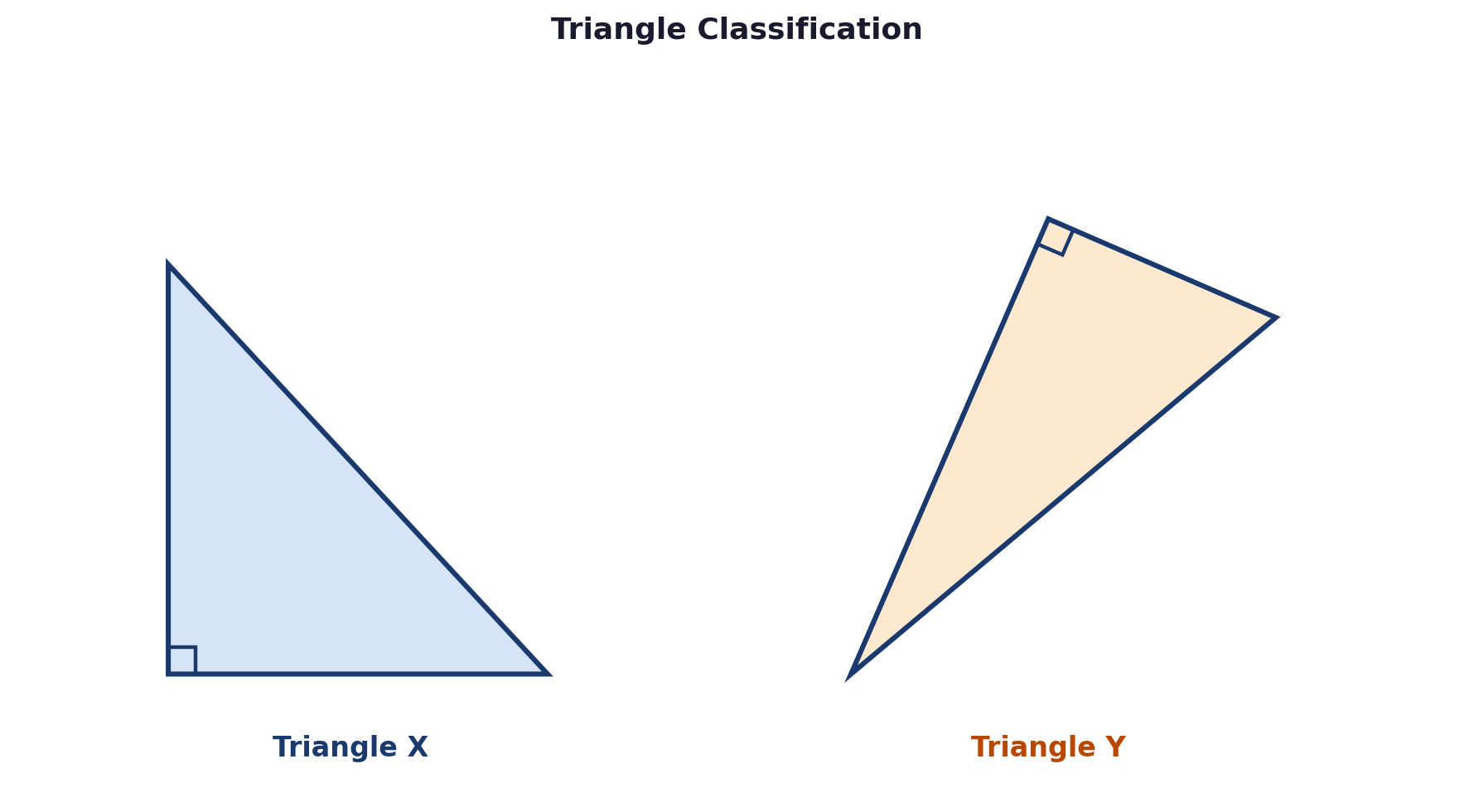 Triangle Classification

Triangle X

Triangle Y